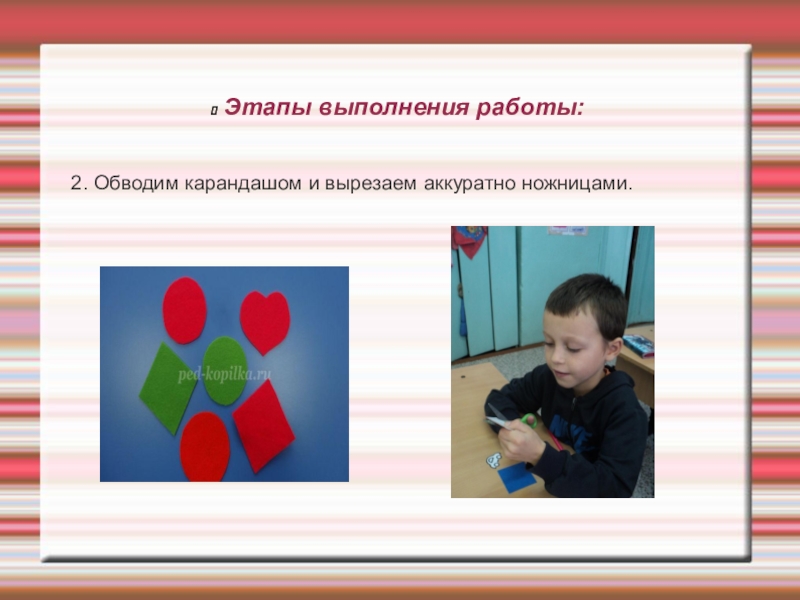 Этапы выполнения работы:

2. Обводим карандашом и вырезаем аккуратно ножницами.

ped-kopilka.ru